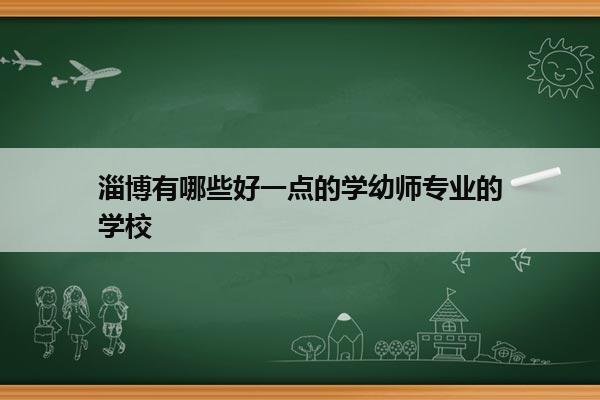 淄博有哪些好一点的学幼师专业的学校